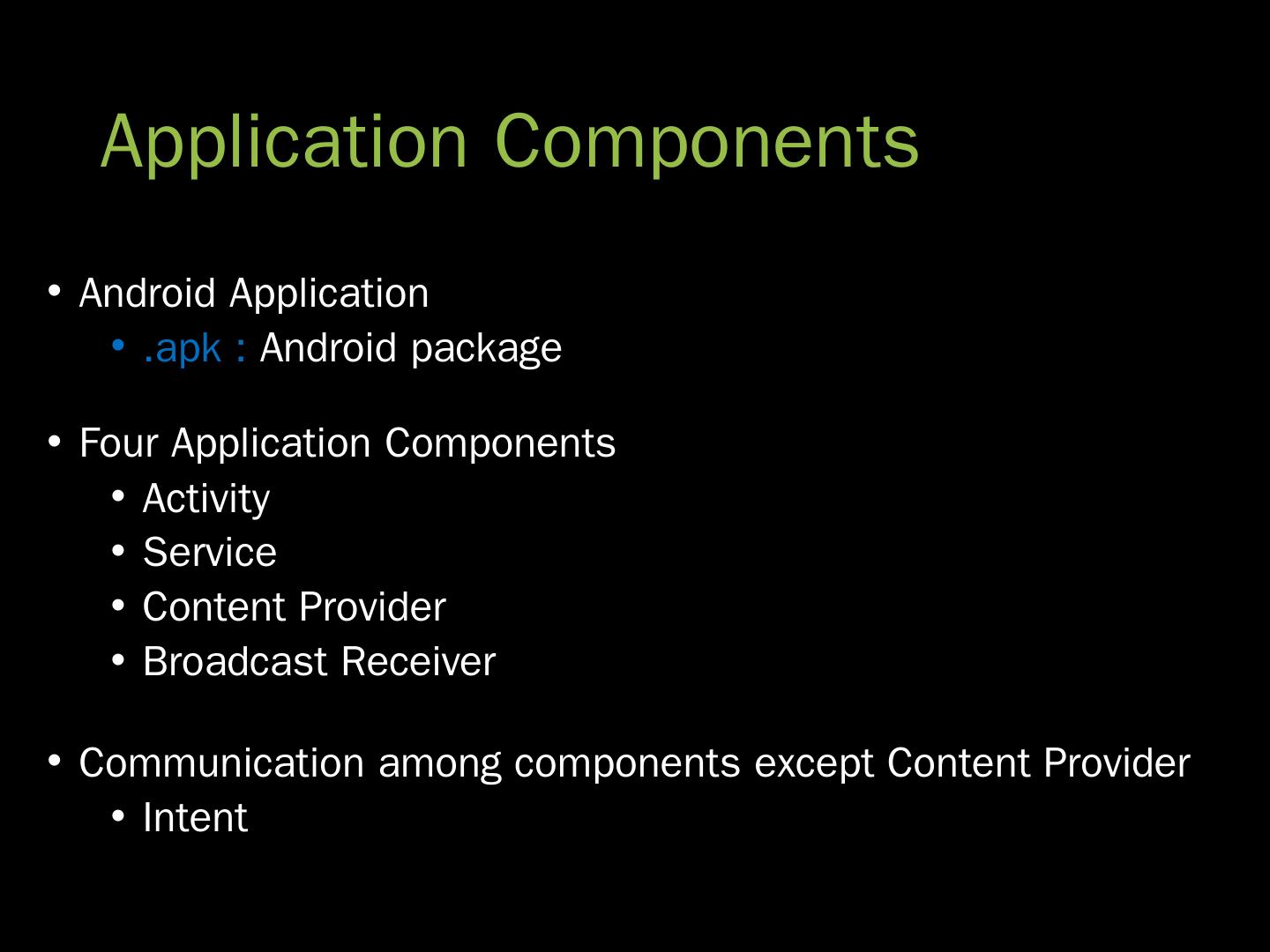 Application Components

• Android Application
  • .apk : Android package

• Four Application Components
  • Activity
  • Service
  • Content Provider
  • Broadcast Receiver

• Communication among components except Content Provider
  • Intent